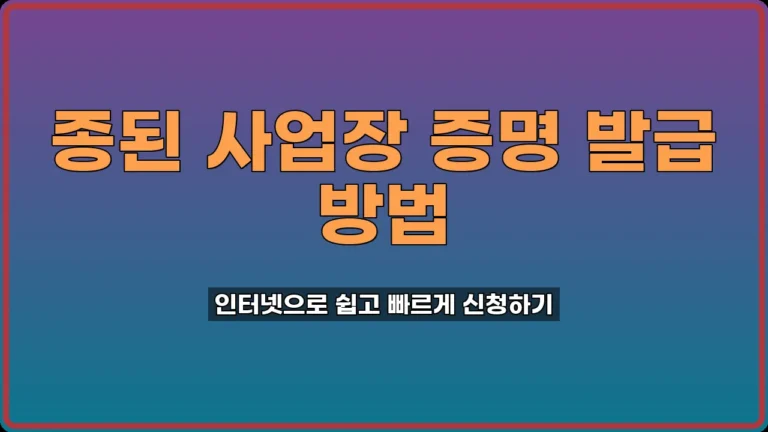 종된 사업장 증명 발급 방법

인터넷으로 쉽고 빠르게 신청하기